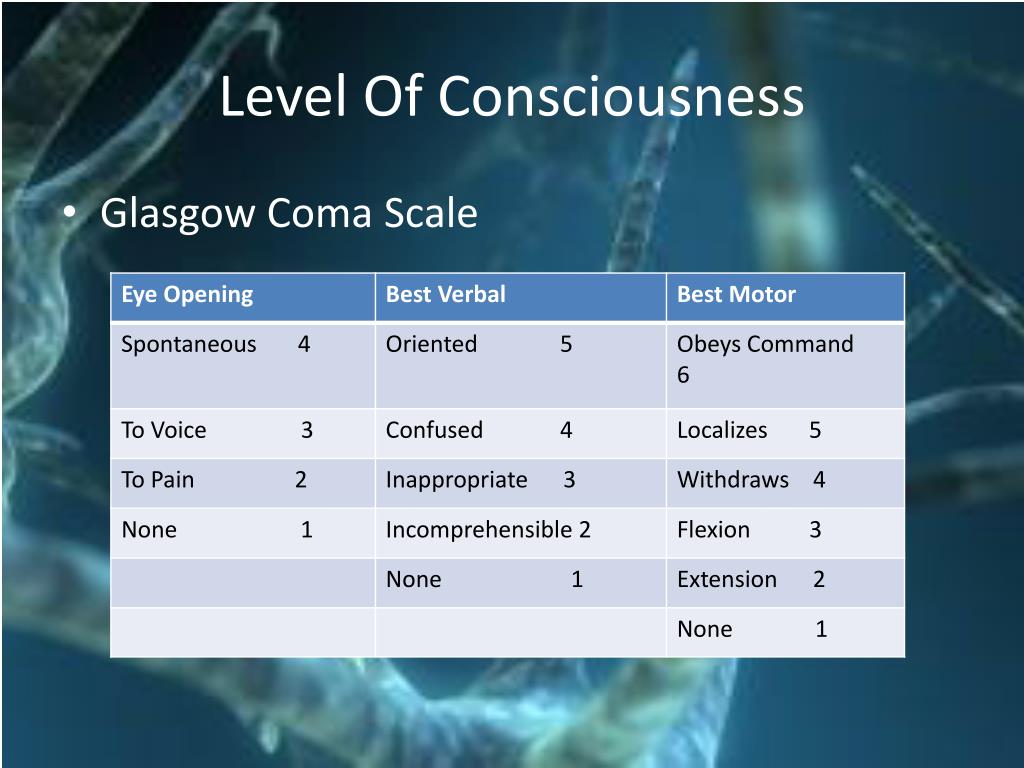 Level Of Consciousness

• Glasgow Coma Scale

| Eye Opening | Best Verbal | Best Motor |
|---|---|---|
| Spontaneous 4 | Oriented 5 | Obeys Command 6 |
| To Voice 3 | Confused 4 | Localizes 5 |
| To Pain 2 | Inappropriate 3 | Withdraws 4 |
| None 1 | Incomprehensible 2 | Flexion 3 |
| | None 1 | Extension 2 |
| | | None 1 |